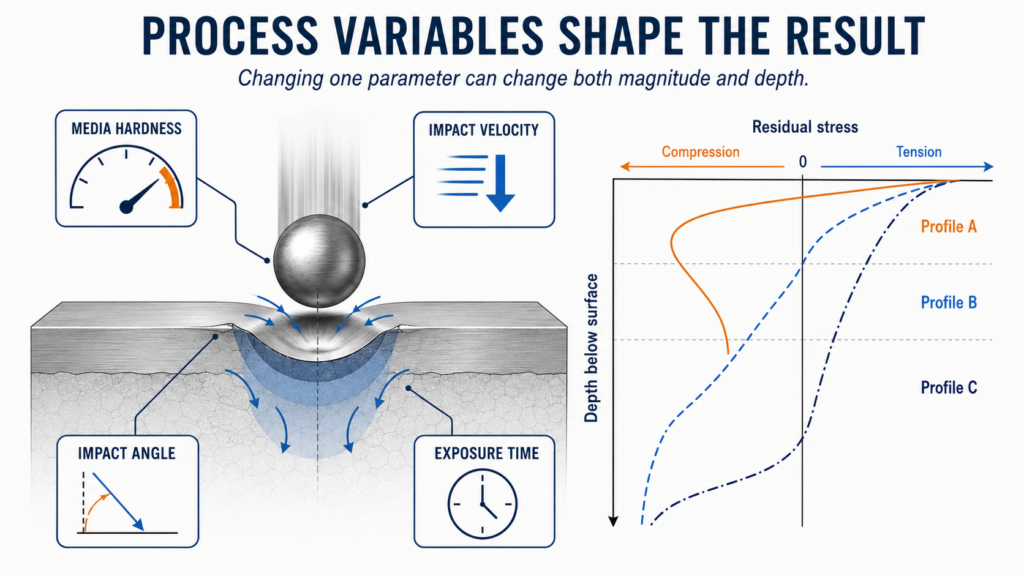 PROCESS VARIABLES SHAPE THE RESULT

Changing one parameter can change both magnitude and depth.

MEDIA HARDNESS

IMPACT VELOCITY

IMPACT ANGLE

EXPOSURE TIME

Residual stress

Compression

0

Tension

Depth below surface

Profile A

Profile B

Profile C